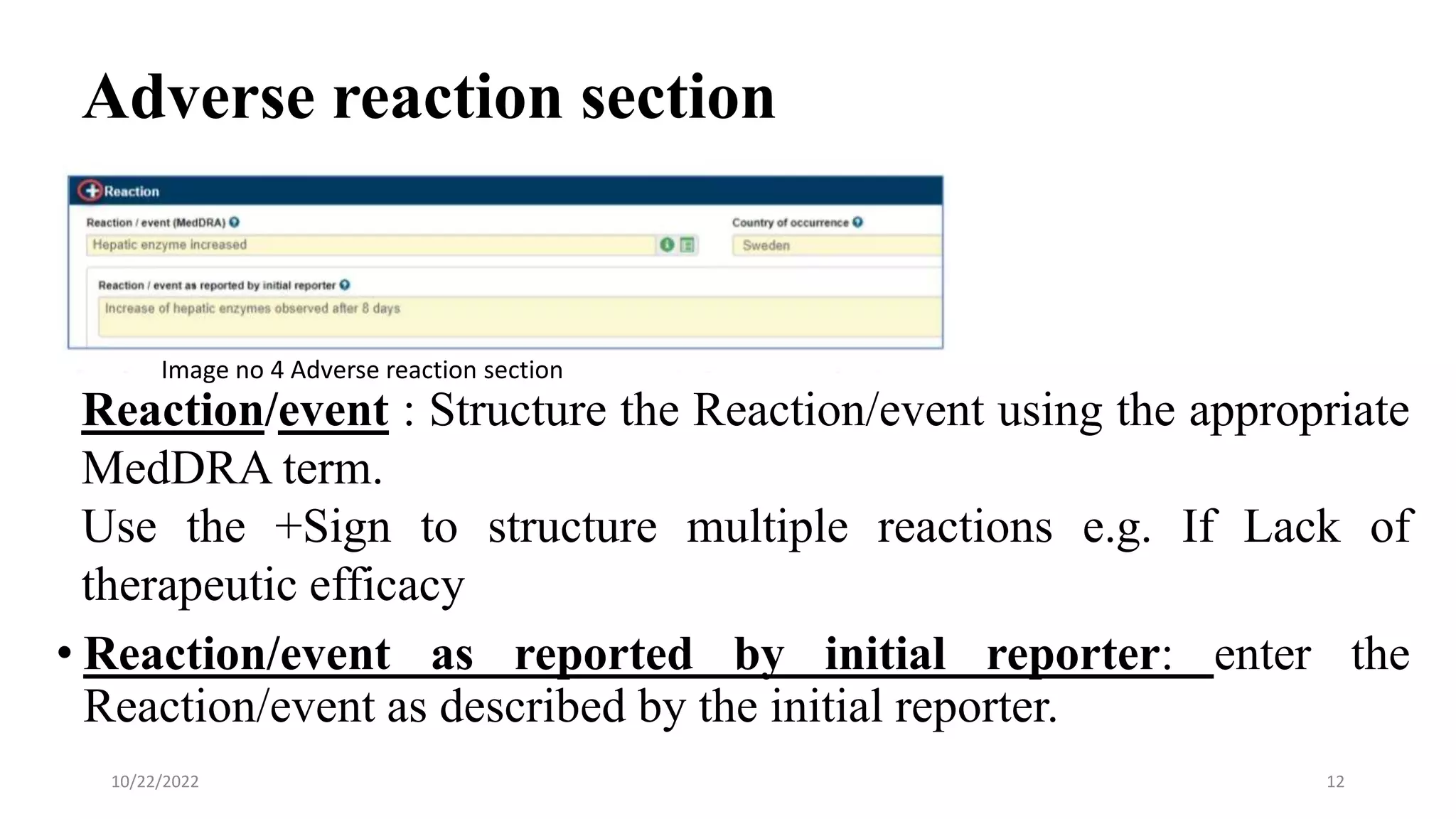 Adverse reaction section

Reaction

Reaction / event (MedDRA)

Hepatic enzyme increased

Country of occurrence

Sweden

Reaction / event as reported by initial reporter

Increase of hepatic enzymes observed after 8 days

Image no 4 Adverse reaction section

Reaction/event : Structure the Reaction/event using the appropriate MedDRA term.

Use the +Sign to structure multiple reactions e.g. If Lack of therapeutic efficacy

• Reaction/event as reported by initial reporter: enter the Reaction/event as described by the initial reporter.

10/22/2022

12